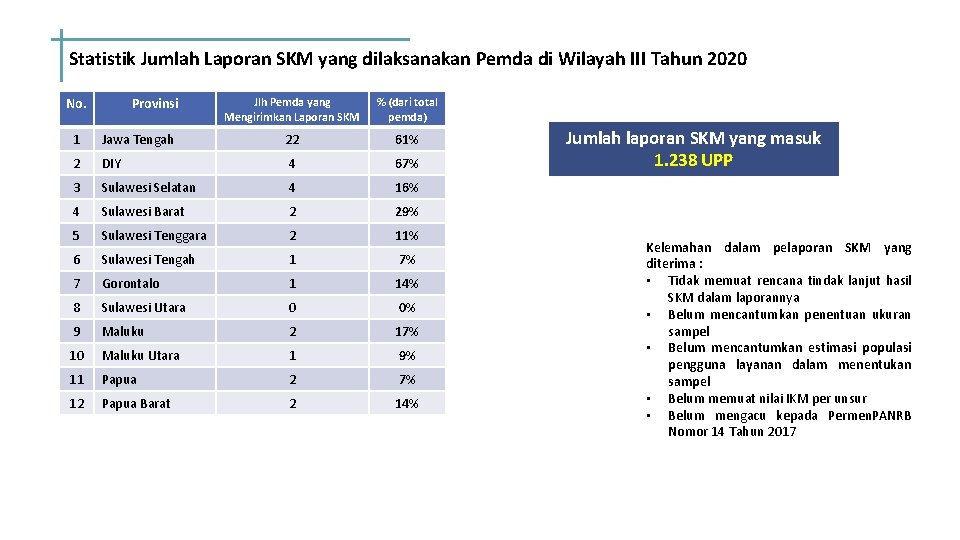 Statistik Jumlah Laporan SKM yang dilaksanakan Pemda di Wilayah III Tahun 2020

| No. | Provinsi | Jlh Pemda yang Mengirimkan Laporan SKM | % (dari total pemda) |
|---|---|---|---|
| 1 | Jawa Tengah | 22 | 61% |
| 2 | DIY | 4 | 67% |
| 3 | Sulawesi Selatan | 4 | 16% |
| 4 | Sulawesi Barat | 2 | 29% |
| 5 | Sulawesi Tenggara | 2 | 11% |
| 6 | Sulawesi Tengah | 1 | 7% |
| 7 | Gorontalo | 1 | 14% |
| 8 | Sulawesi Utara | 0 | 0% |
| 9 | Maluku | 2 | 17% |
| 10 | Maluku Utara | 1 | 9% |
| 11 | Papua | 2 | 7% |
| 12 | Papua Barat | 2 | 14% |

Jumlah laporan SKM yang masuk
1.238 UPP

Kelemahan dalam pelaporan SKM yang diterima :
• Tidak memuat rencana tindak lanjut hasil SKM dalam laporannya
• Belum mencantumkan penentuan ukuran sampel
• Belum mencantumkan estimasi populasi pengguna layanan dalam menentukan sampel
• Belum memuat nilai IKM per unsur
• Belum mengacu kepada PermenPANRB Nomor 14 Tahun 2017